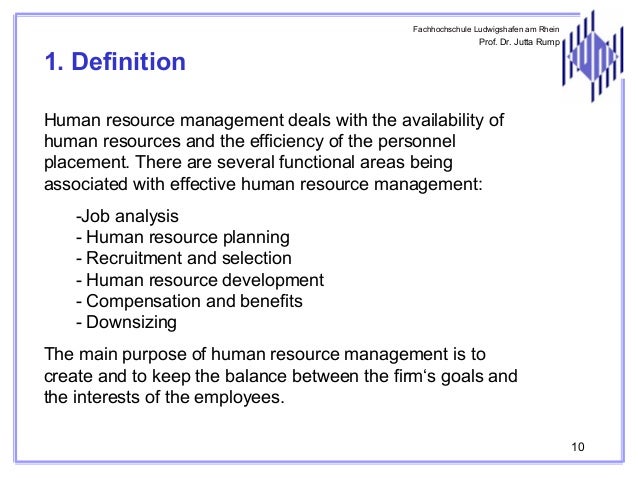 Fachhochschule Ludwigshafen am Rhein
Prof. Dr. Jutta Rump

1. Definition

Human resource management deals with the availability of human resources and the efficiency of the personnel placement. There are several functional areas being associated with effective human resource management:

-Job analysis
- Human resource planning
- Recruitment and selection
- Human resource development
- Compensation and benefits
- Downsizing

The main purpose of human resource management is to create and to keep the balance between the firm‘s goals and the interests of the employees.

10